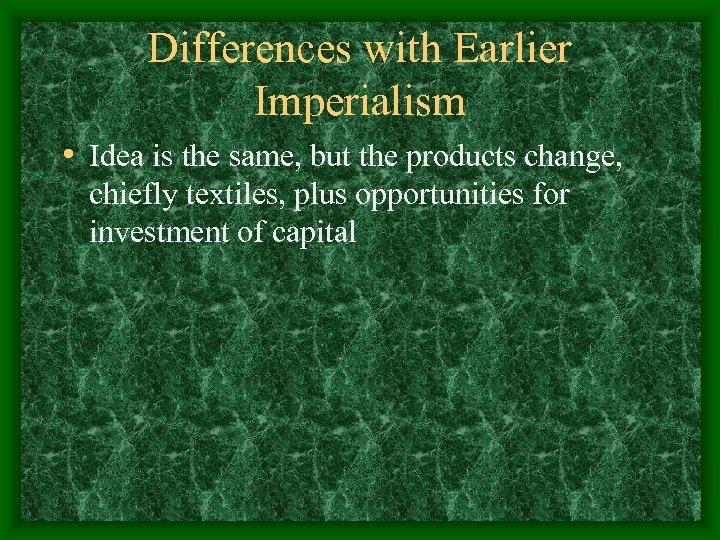 Differences with Earlier Imperialism

• Idea is the same, but the products change, chiefly textiles, plus opportunities for investment of capital